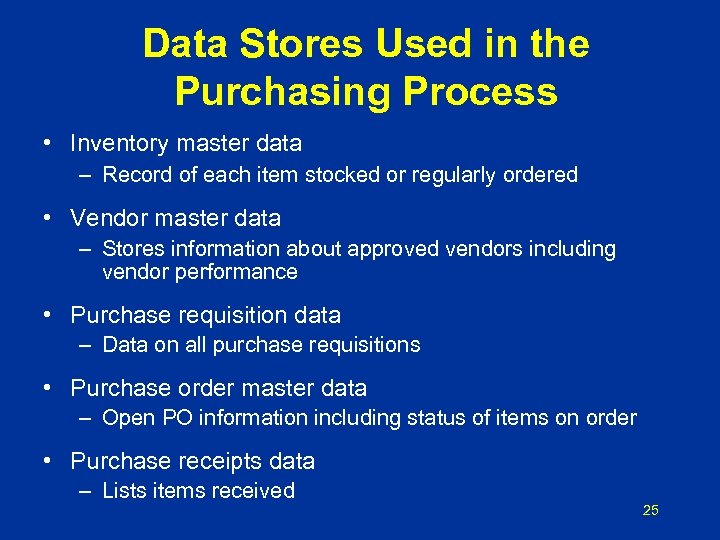 Data Stores Used in the Purchasing Process

• Inventory master data
– Record of each item stocked or regularly ordered

• Vendor master data
– Stores information about approved vendors including vendor performance

• Purchase requisition data
– Data on all purchase requisitions

• Purchase order master data
– Open PO information including status of items on order

• Purchase receipts data
– Lists items received

25